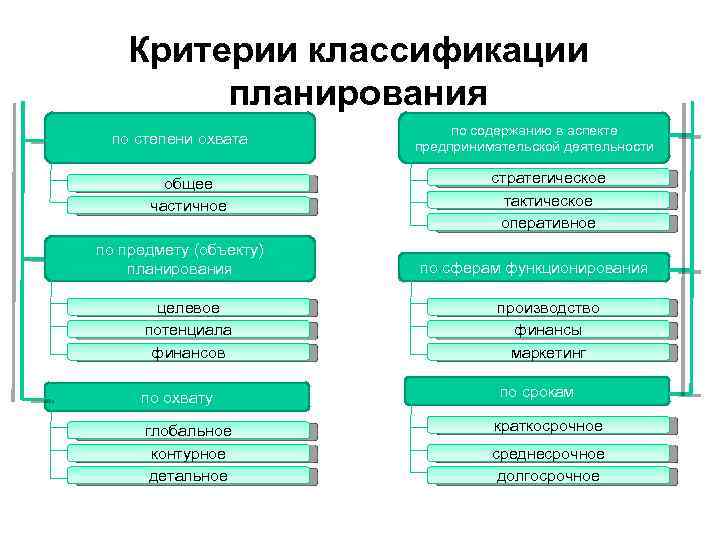 Критерии классификации планирования

по степени охвата

общее

частичное

по предмету (объекту) планирования

целевое

потенциала

финансов

по охвату

глобальное

контурное

детальное

по содержанию в аспекте предпринимательской деятельности

стратегическое

тактическое

оперативное

по сферам функционирования

производство

финансы

маркетинг

по срокам

краткосрочное

среднесрочное

долгосрочное